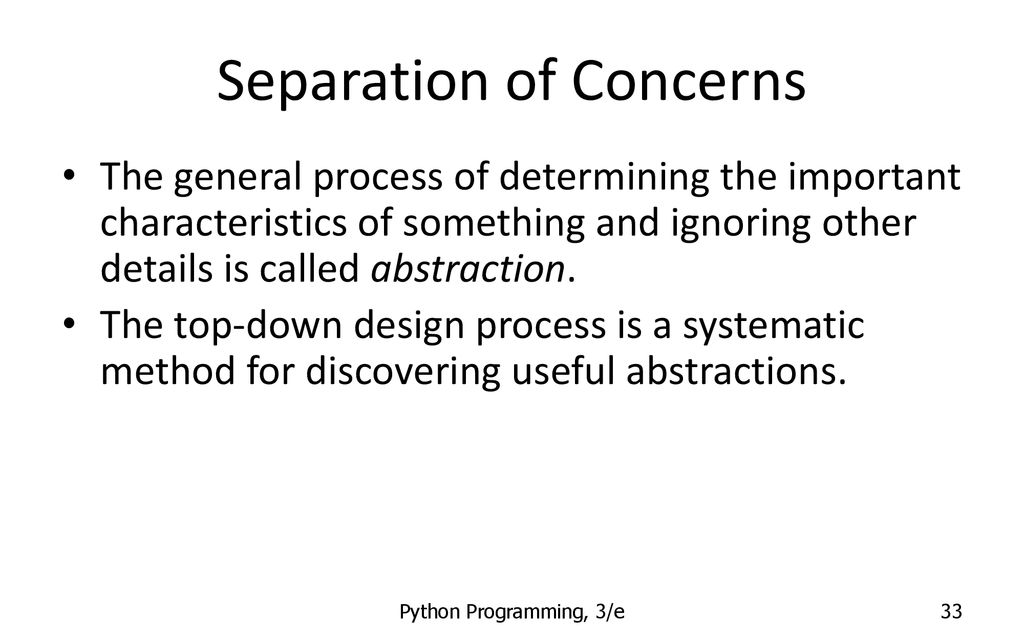 Separation of Concerns

• The general process of determining the important characteristics of something and ignoring other details is called abstraction.

• The top-down design process is a systematic method for discovering useful abstractions.

Python Programming, 3/e

33